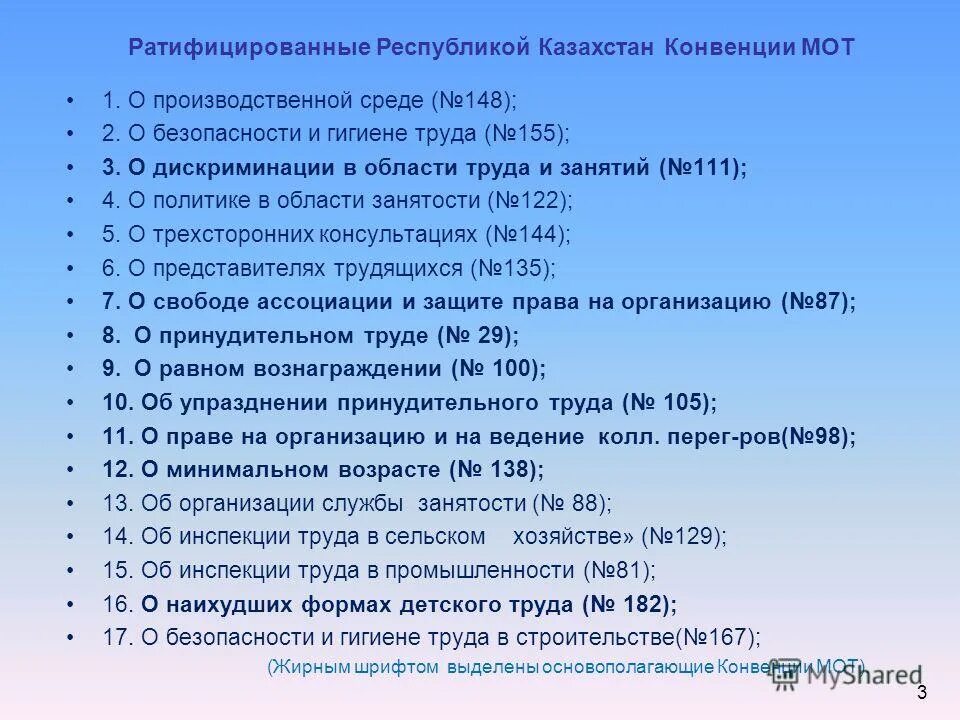 Ратифицированные Республикой Казахстан Конвенции МОТ

• 1. О производственной среде (№148);
• 2. О безопасности и гигиене труда (№155);
• 3. О дискриминации в области труда и занятий (№111);
• 4. О политике в области занятости (№122);
• 5. О трехсторонних консультациях (№144);
• 6. О представителях трудящихся (№135);
• 7. О свободе ассоциации и защите права на организацию (№87);
• 8. О принудительном труде (№ 29);
• 9. О равном вознаграждении (№ 100);
• 10. Об упразднении принудительного труда (№ 105);
• 11. О праве на организацию и на ведение колл. перег-ров(№98);
• 12. О минимальном возрасте (№ 138);
• 13. Об организации службы занятости (№ 88);
• 14. Об инспекции труда в сельском хозяйстве» (№129);
• 15. Об инспекции труда в промышленности (№81);
• 16. О наихудших формах детского труда (№ 182);
• 17. О безопасности и гигиене труда в строительстве(№167);

(Жирным шрифтом выделены основополагающие Конвенции МОТ)

MyShared

3